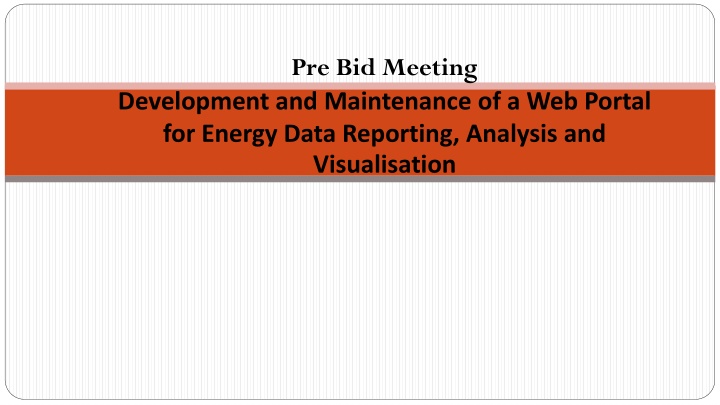 Pre Bid Meeting

Development and Maintenance of a Web Portal for Energy Data Reporting, Analysis and Visualisation